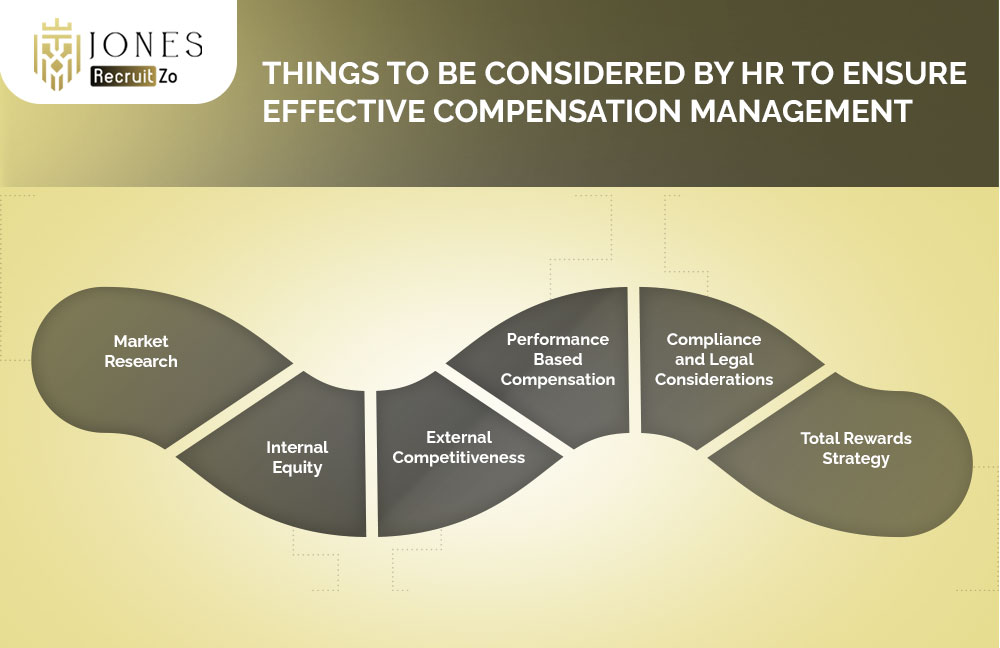 JONES
Recruit Zo

THINGS TO BE CONSIDERED BY HR TO ENSURE EFFECTIVE COMPENSATION MANAGEMENT

Market Research

Internal Equity

External Competitiveness

Performance Based Compensation

Compliance and Legal Considerations

Total Rewards Strategy